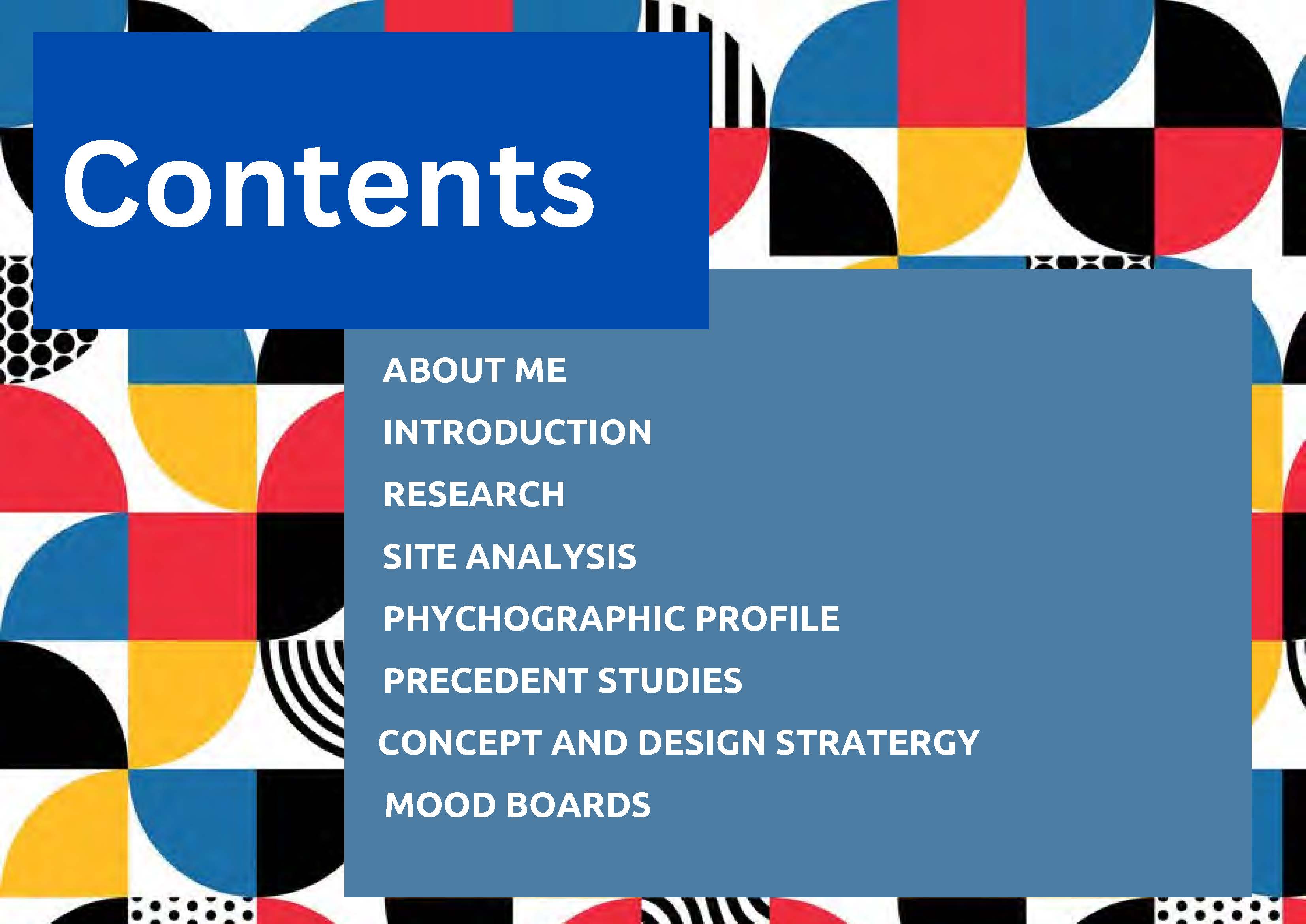 Contents

ABOUT ME

INTRODUCTION

RESEARCH

SITE ANALYSIS

PHYCHOGRAPHIC PROFILE

PRECEDENT STUDIES

CONCEPT AND DESIGN STRATERGY

MOOD BOARDS